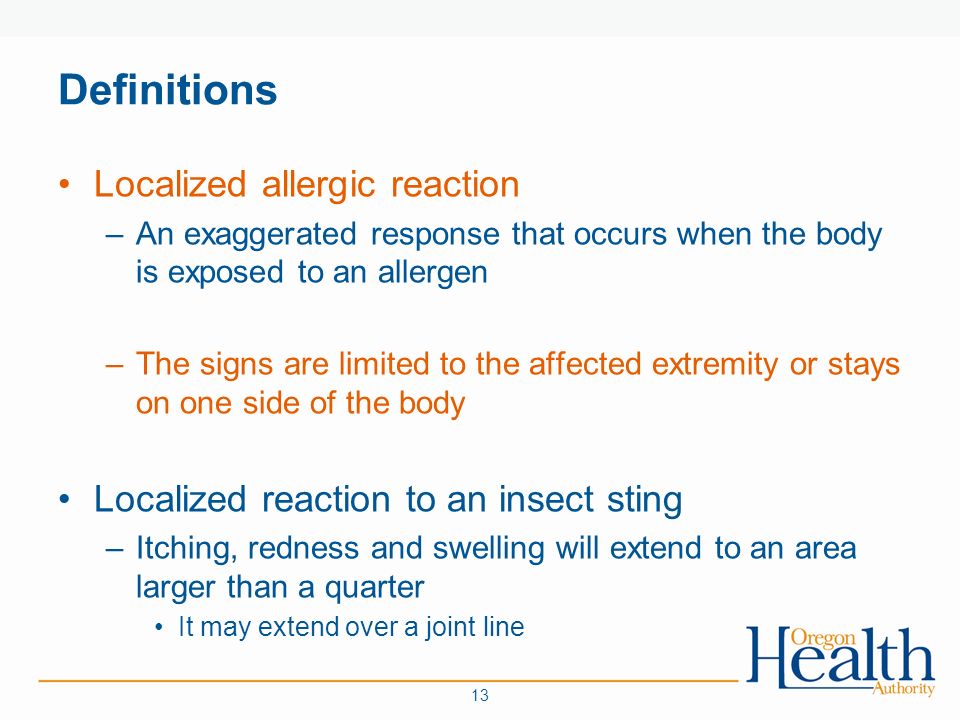 Definitions

• Localized allergic reaction
– An exaggerated response that occurs when the body is exposed to an allergen

– The signs are limited to the affected extremity or stays on one side of the body

• Localized reaction to an insect sting
– Itching, redness and swelling will extend to an area larger than a quarter
• It may extend over a joint line

Oregon Health Authority

13